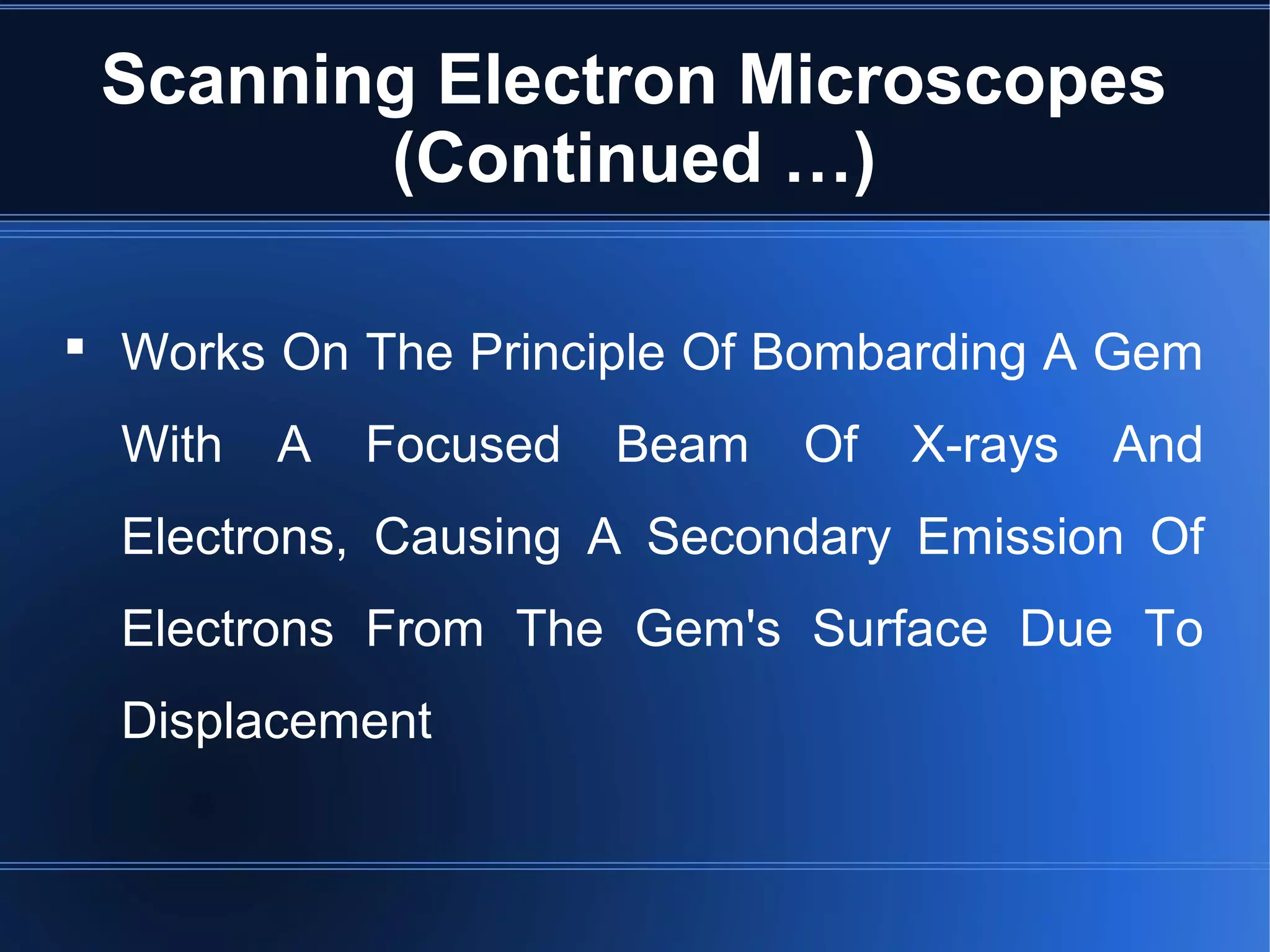 Scanning Electron Microscopes (Continued ...)

▪ Works On The Principle Of Bombarding A Gem With A Focused Beam Of X-rays And Electrons, Causing A Secondary Emission Of Electrons From The Gem's Surface Due To Displacement